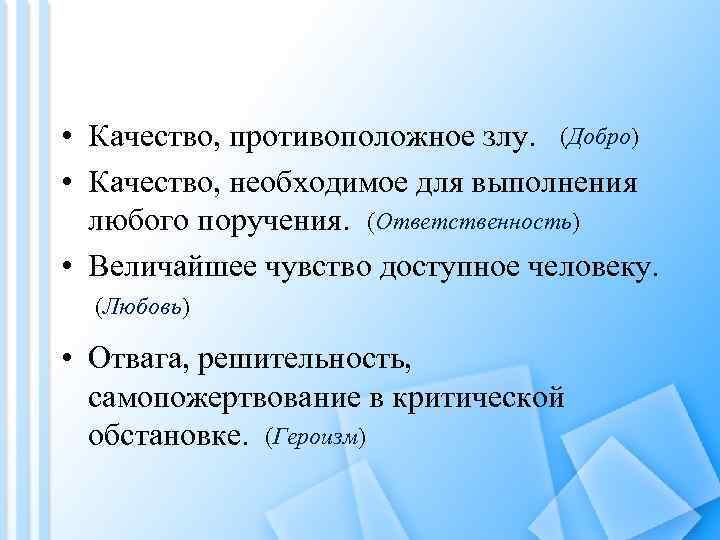 • Качество, противоположное злу. (Добро)

• Качество, необходимое для выполнения любого поручения. (Ответственность)

• Величайшее чувство доступное человеку. (Любовь)

• Отвага, решительность, самопожертвование в критической обстановке. (Героизм)